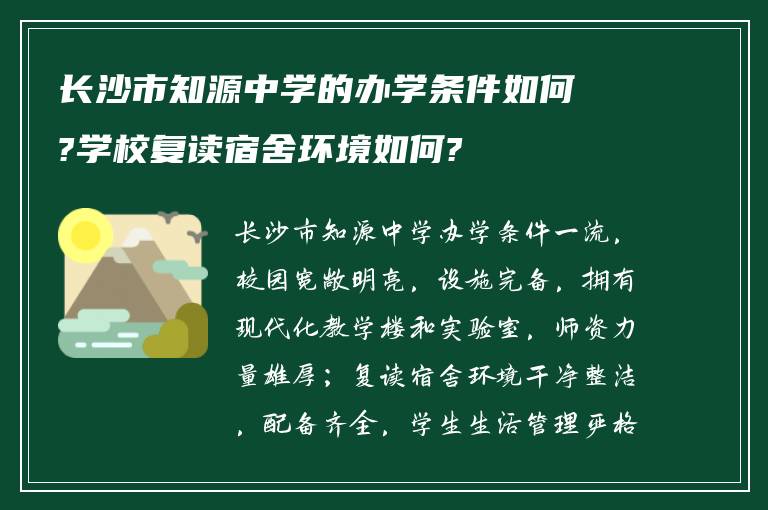 长沙市知源中学的办学条件如何?学校复读宿舍环境如何?

长沙市知源中学办学条件一流，校园宽敞明亮，设施完备，拥有现代化教学楼和实验室，师资力量雄厚；复读宿舍环境干净整洁，配备齐全，学生生活管理严格